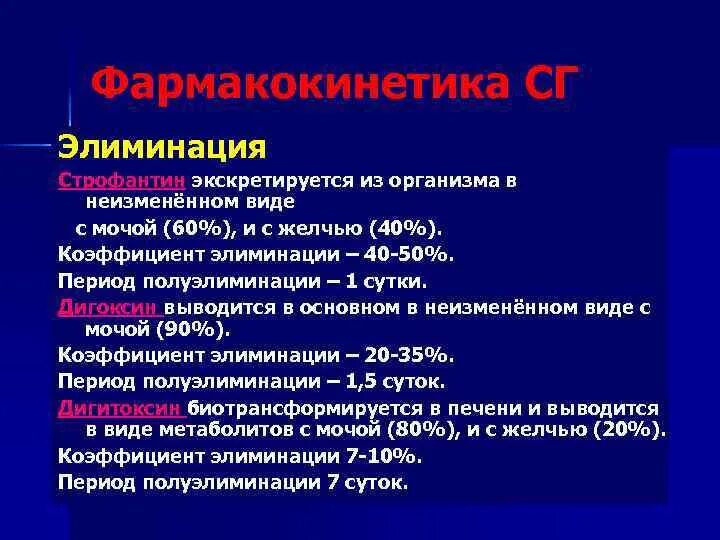 Фармакокинетика СГ

Элиминация

Строфантин экскретируется из организма в неизменённом виде с мочой (60%), и с желчью (40%).

Коэффициент элиминации – 40-50%.

Период полуэлиминации – 1 сутки.

Дигоксин выводится в основном в неизменённом виде с мочой (90%).

Коэффициент элиминации – 20-35%.

Период полуэлиминации – 1,5 суток.

Дигитоксин биотрансформируется в печени и выводится в виде метаболитов с мочой (80%), и с желчью (20%).

Коэффициент элиминации 7-10%.

Период полуэлиминации 7 суток.